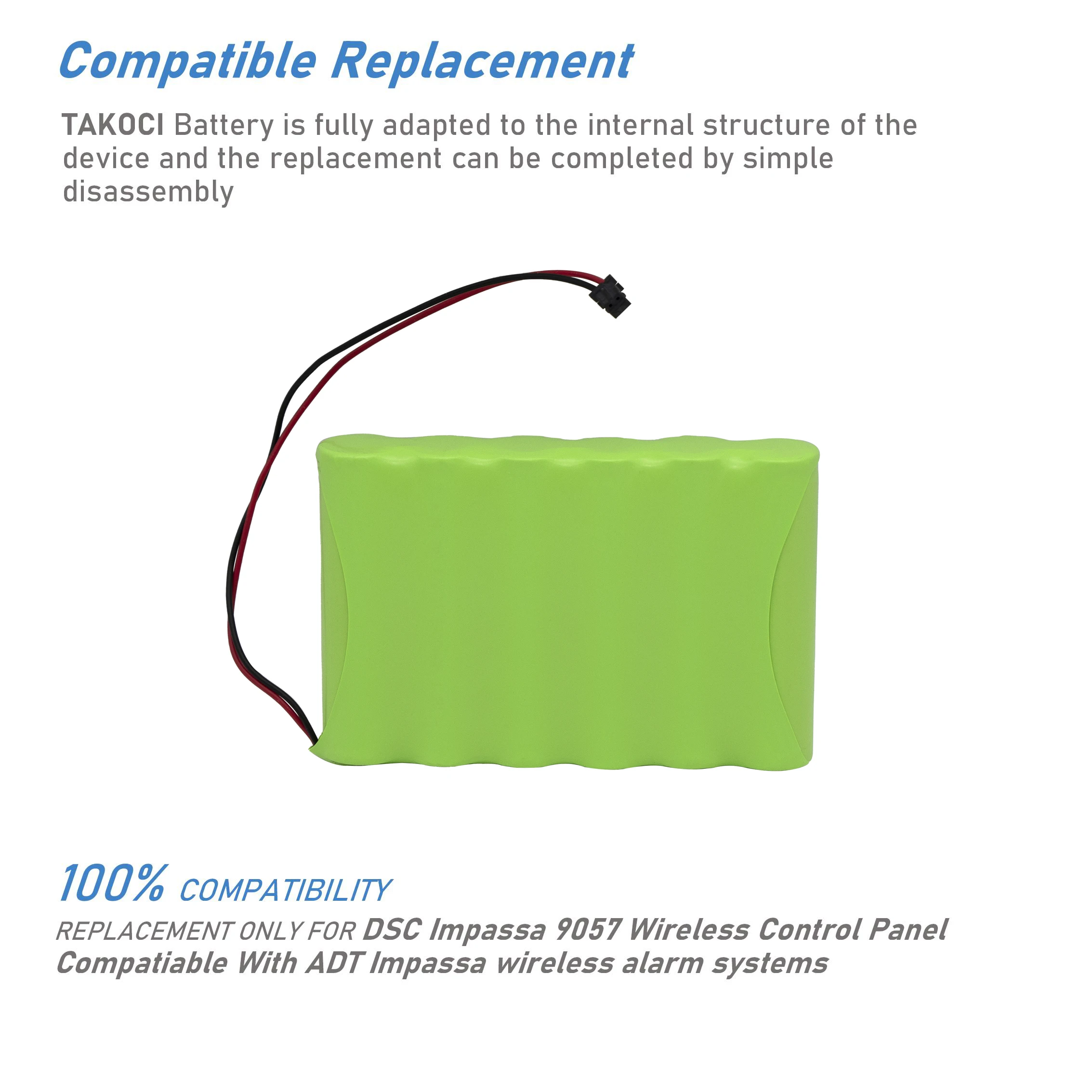 Compatible Replacement

TAKOCI Battery is fully adapted to the internal structure of the device and the replacement can be completed by simple disassembly

100% COMPATIBILITY

REPLACEMENT ONLY FOR DSC Impassa 9057 Wireless Control Panel Compatiable With ADT Impassa wireless alarm systems